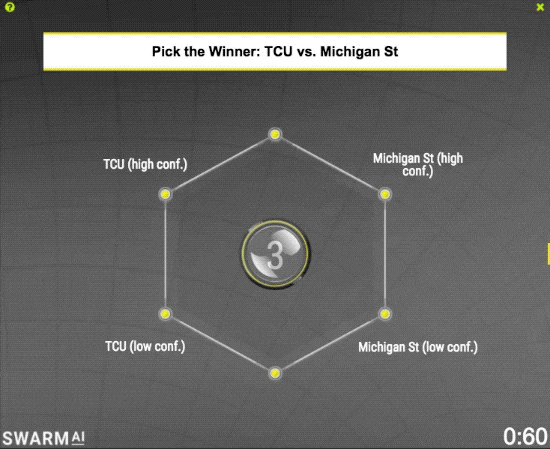 ?

×

Pick the Winner: TCU vs. Michigan St

TCU (high conf.)

Michigan St (high conf.)

3

TCU (low conf.)

Michigan St (low conf.)

SWARM AI

0:60